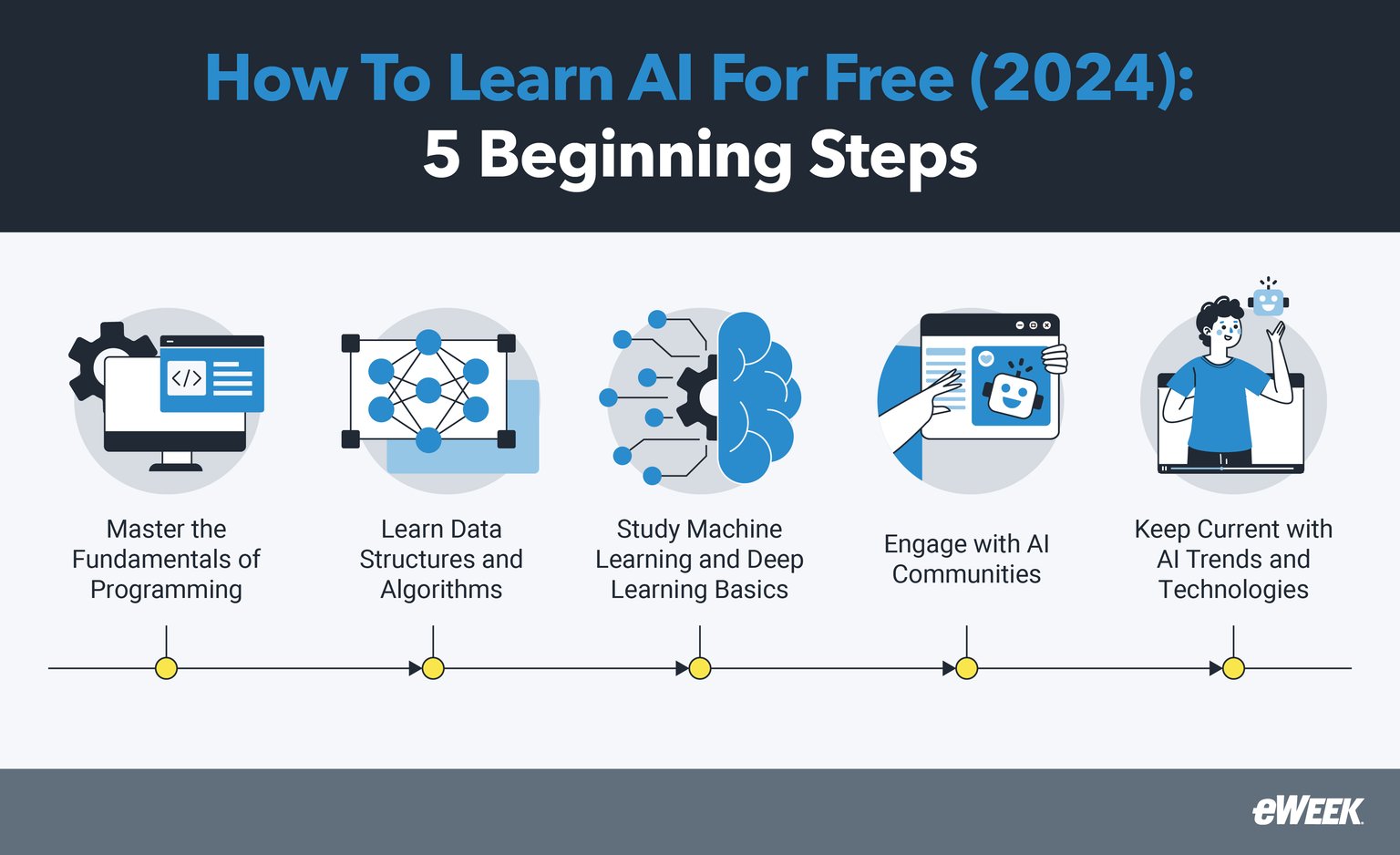 How To Learn AI For Free (2024):
5 Beginning Steps

</>

Master the Fundamentals of Programming

Learn Data Structures and Algorithms

Study Machine Learning and Deep Learning Basics

Engage with AI Communities

Keep Current with AI Trends and Technologies

eWEEK